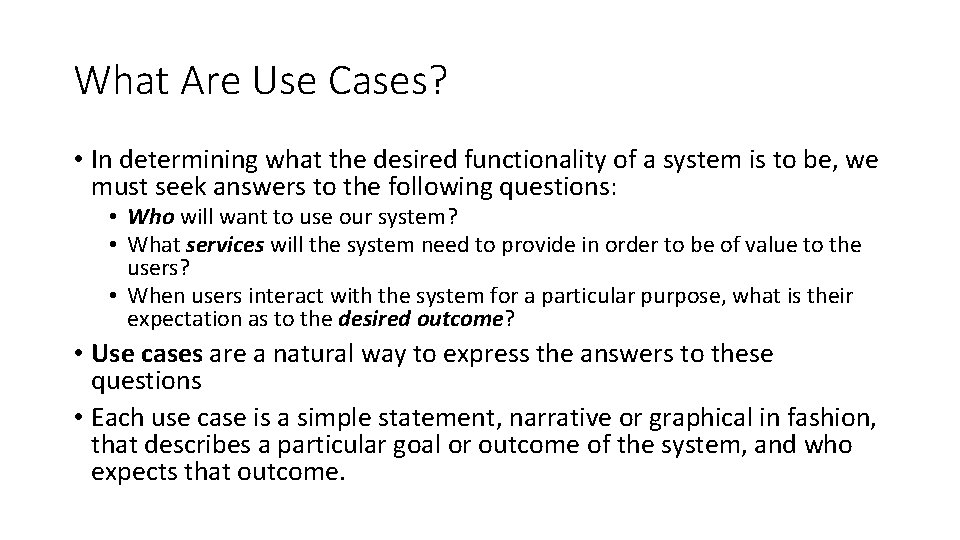 What Are Use Cases?

• In determining what the desired functionality of a system is to be, we must seek answers to the following questions:

• Who will want to use our system?
• What services will the system need to provide in order to be of value to the users?
• When users interact with the system for a particular purpose, what is their expectation as to the desired outcome?

• Use cases are a natural way to express the answers to these questions
• Each use case is a simple statement, narrative or graphical in fashion, that describes a particular goal or outcome of the system, and who expects that outcome.